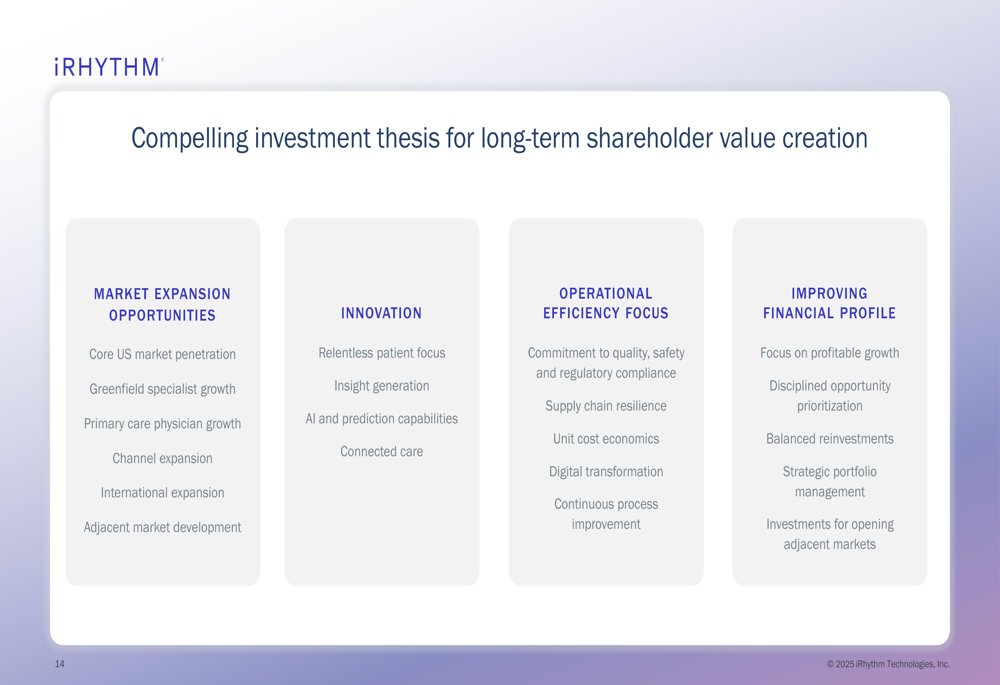 iRHYTHM®

Compelling investment thesis for long-term shareholder value creation

MARKET EXPANSION OPPORTUNITIES

Core US market penetration

Greenfield specialist growth

Primary care physician growth

Channel expansion

International expansion

Adjacent market development

INNOVATION

Relentless patient focus

Insight generation

AI and prediction capabilities

Connected care

OPERATIONAL EFFICIENCY FOCUS

Commitment to quality, safety and regulatory compliance

Supply chain resilience

Unit cost economics

Digital transformation

Continuous process improvement

IMPROVING FINANCIAL PROFILE

Focus on profitable growth

Disciplined opportunity prioritization

Balanced reinvestments

Strategic portfolio management

Investments for opening adjacent markets

14

© 2025 iRhythm Technologies, Inc.